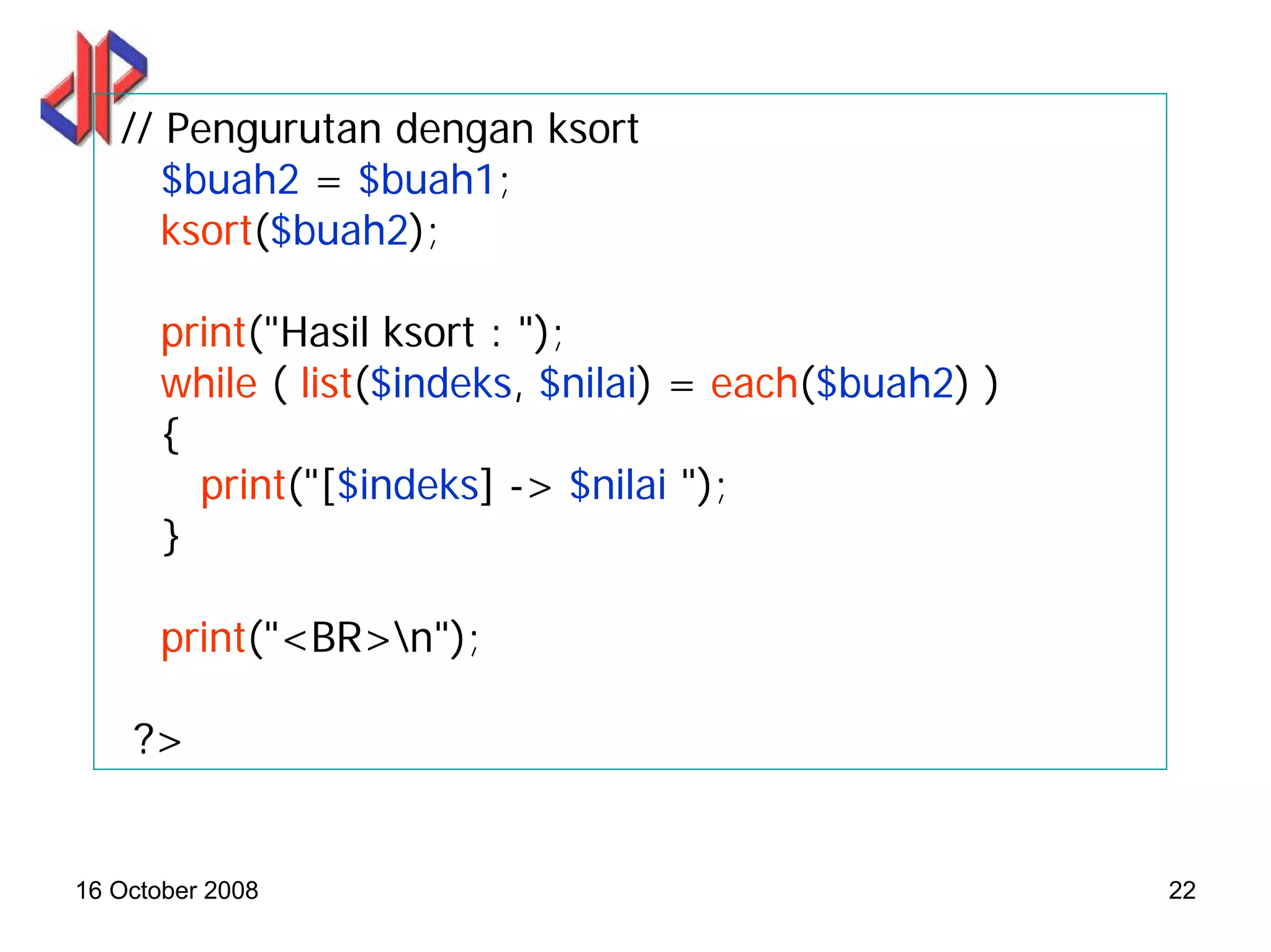 // Pengurutan dengan ksort
$buah2 = $buah1;
ksort($buah2);

print("Hasil ksort : ");
while ( list($indeks, $nilai) = each($buah2) )
{
print("[$indeks] -> $nilai ");
}

print("<BR>\n");

?>

16 October 2008

22